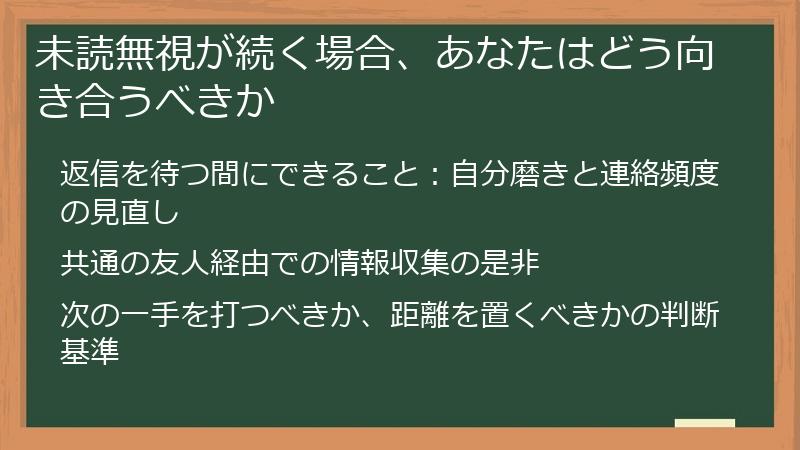 未読無視が続く場合、あなたはどう向き合うべきか

返信を待つ間にできること：自分磨きと連絡頻度の見直し

共通の友人経由での情報収集の是非

次の一手を打つべきか、距離を置くべきかの判断基準